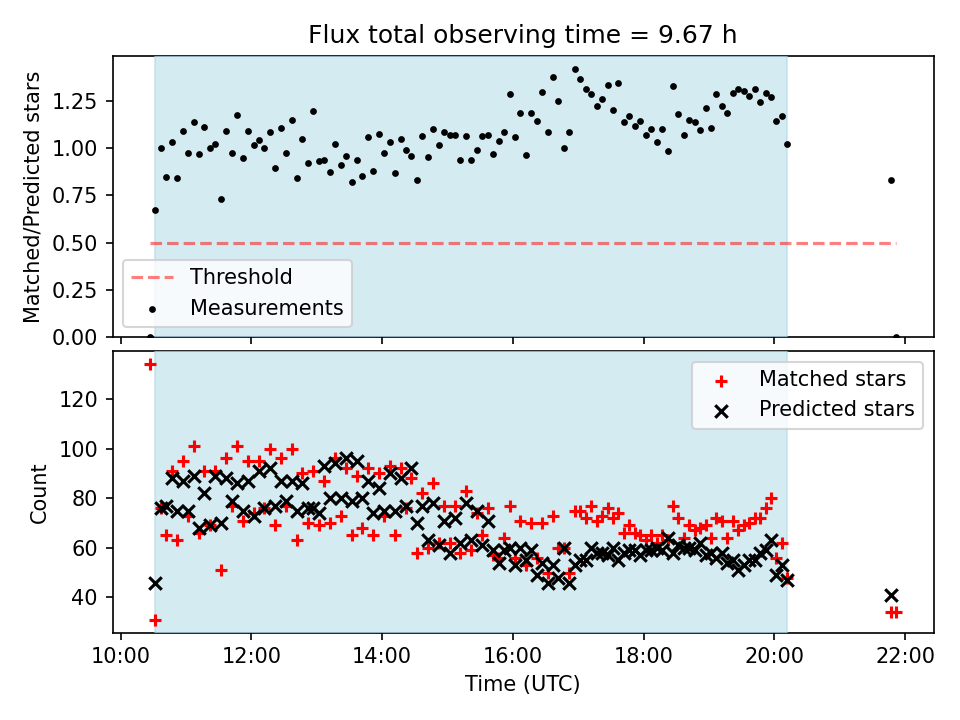 Flux total observing time = 9.67 h

Matched/Predicted stars

1.25
1.00
0.75
0.50
0.25
0.00

Threshold
Measurements

Count

120
100
80
60
40

Matched stars
Predicted stars

10:00
12:00
14:00
16:00
18:00
20:00
22:00

Time (UTC)